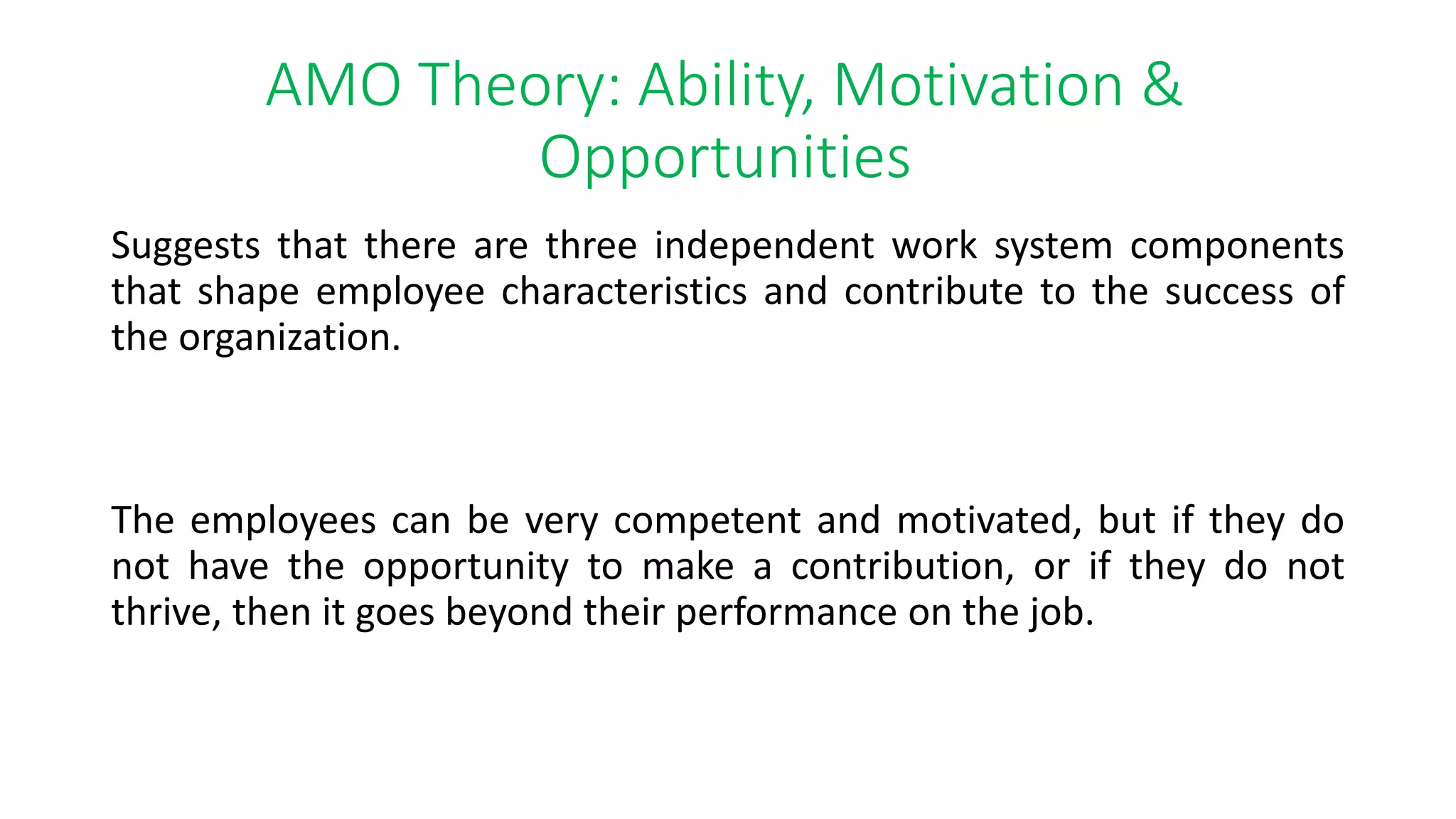 AMO Theory: Ability, Motivation & Opportunities

Suggests that there are three independent work system components that shape employee characteristics and contribute to the success of the organization.

The employees can be very competent and motivated, but if they do not have the opportunity to make a contribution, or if they do not thrive, then it goes beyond their performance on the job.